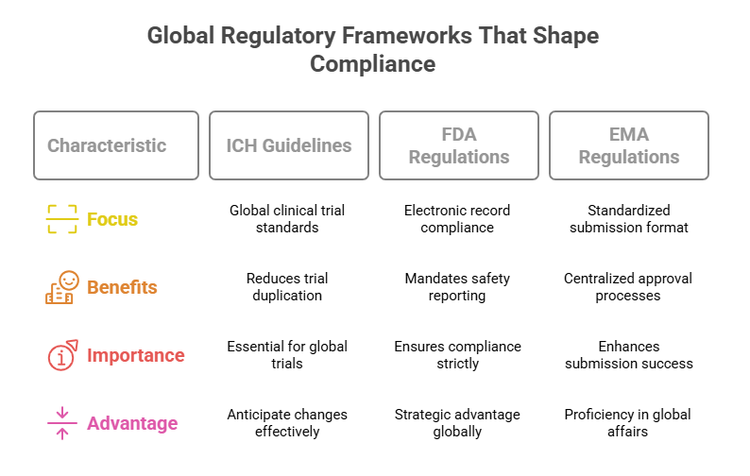 Global Regulatory Frameworks That Shape Compliance

| Characteristic | ICH Guidelines | FDA Regulations | EMA Regulations |
|---|---|---|---|
| Focus | Global clinical trial standards | Electronic record compliance | Standardized submission format |
| Benefits | Reduces trial duplication | Mandates safety reporting | Centralized approval processes |
| Importance | Essential for global trials | Ensures compliance strictly | Enhances submission success |
| Advantage | Anticipate changes effectively | Strategic advantage globally | Proficiency in global affairs |